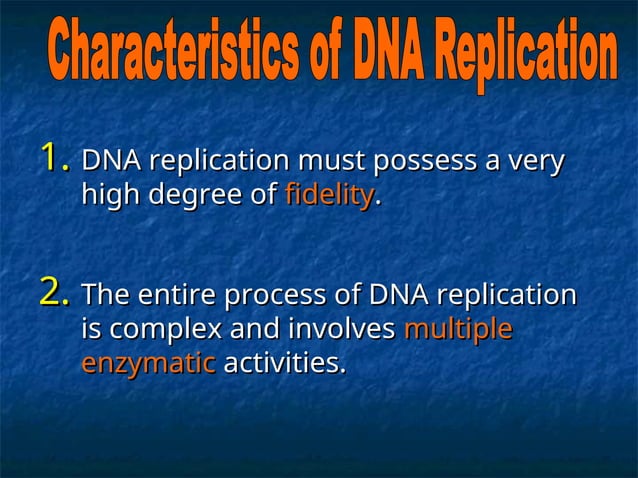 Characteristics of DNA Replication

1. DNA replication must possess a very high degree of fidelity.

2. The entire process of DNA replication is complex and involves multiple enzymatic activities.